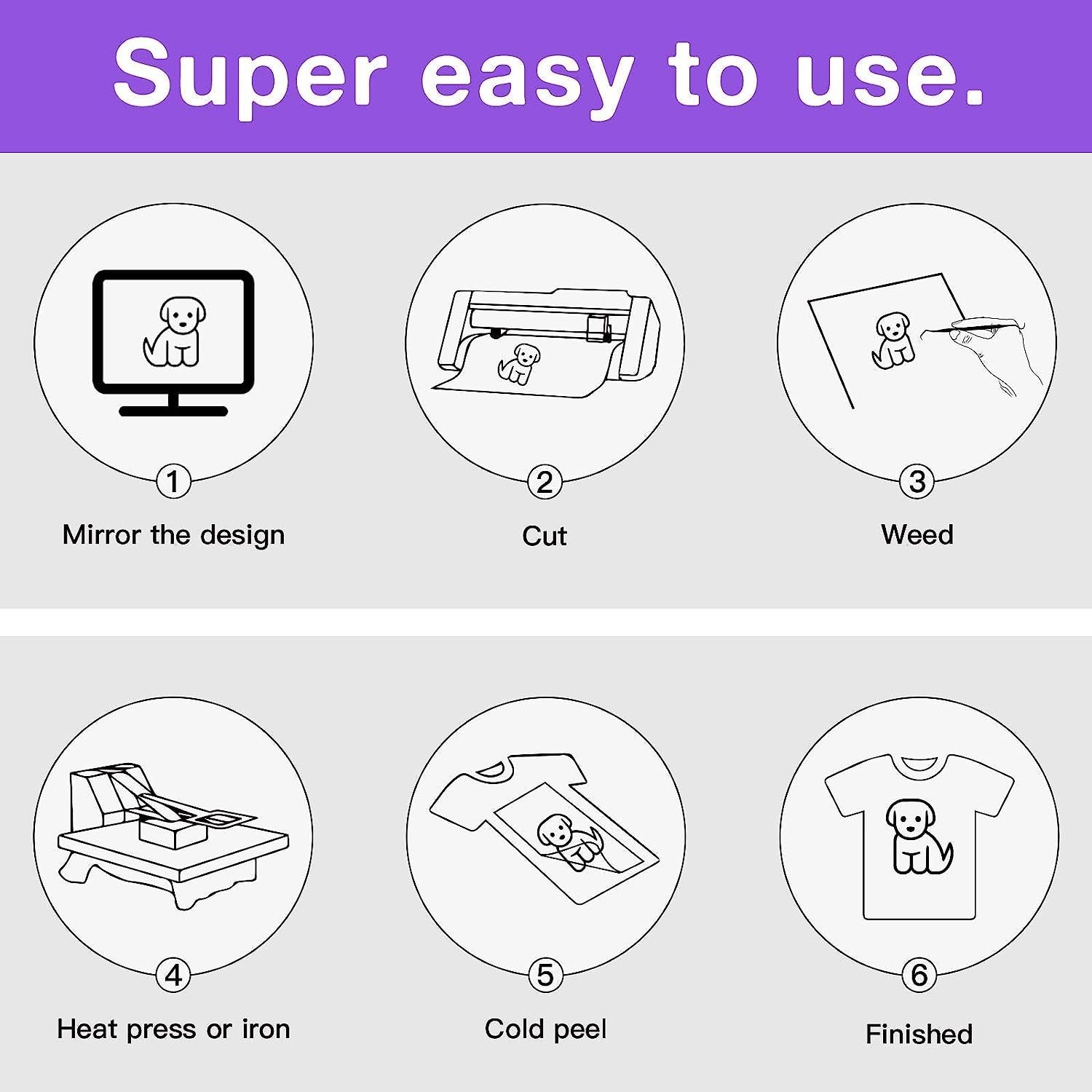 Super easy to use.

1
Mirror the design

2
Cut

3
Weed

4
Heat press or iron

5
Cold peel

6
Finished